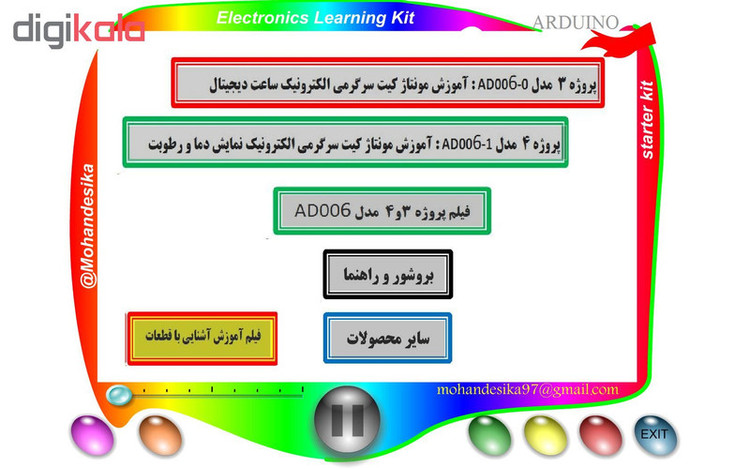 digikala

Electronics Learning Kit

ARDUINO

starter kit

@Mohandesika

پروژه ۳ مدل AD006-0 : آموزش مونتاژ کیت سرگرمی الکترونیک ساعت دیجیتال

پروژه ۴ مدل AD006-1 : آموزش مونتاژ کیت سرگرمی الکترونیک نمایش دما و رطوبت

فیلم پروژه ۳و۴ مدل AD006

بروشور و راهنما

فیلم آموزش آشنایی با قطعات

سایر محصولات

mohandesika97@gmail.com

EXIT